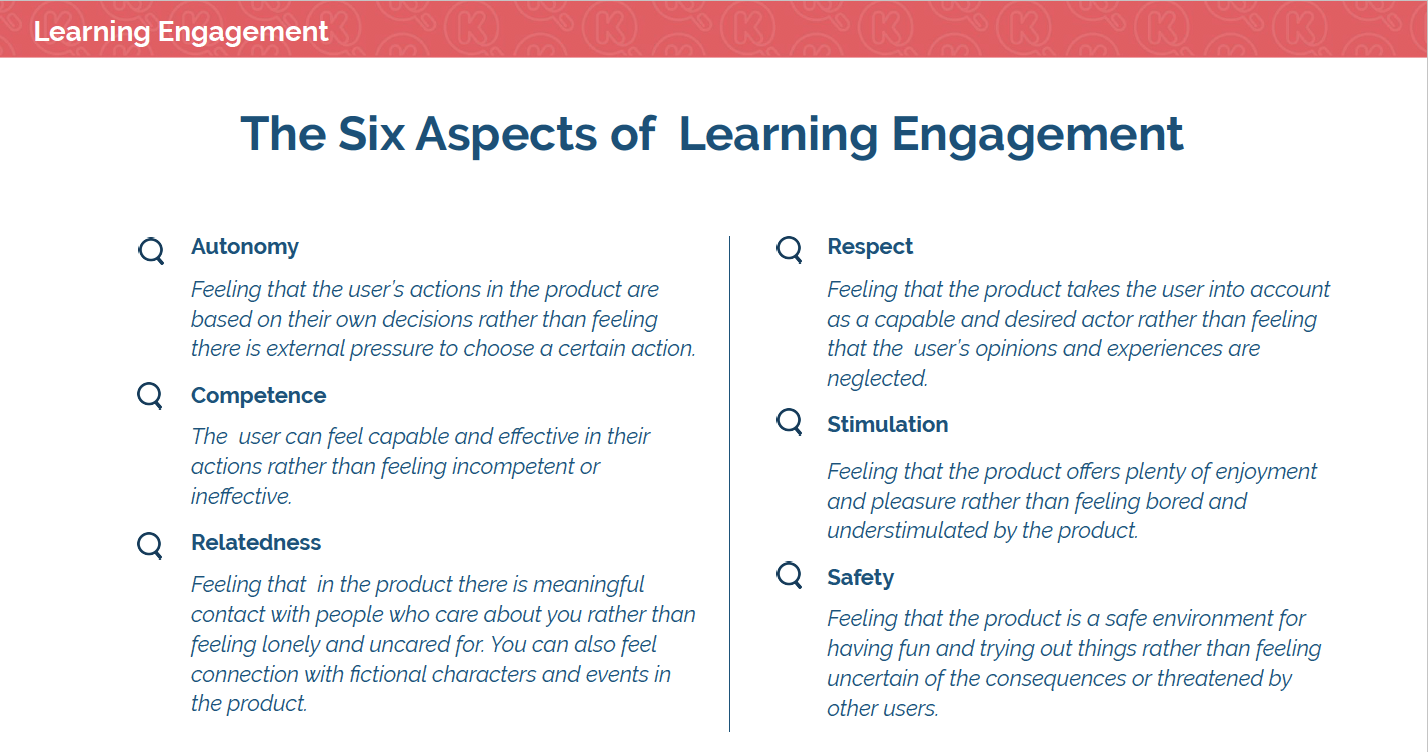 Learning Engagement

The Six Aspects of Learning Engagement

Autonomy

Feeling that the user's actions in the product are based on their own decisions rather than feeling there is external pressure to choose a certain action.

Competence

The user can feel capable and effective in their actions rather than feeling incompetent or ineffective.

Relatedness

Feeling that in the product there is meaningful contact with people who care about you rather than feeling lonely and uncared for. You can also feel connection with fictional characters and events in the product.

Respect

Feeling that the product takes the user into account as a capable and desired actor rather than feeling that the user's opinions and experiences are neglected.

Stimulation

Feeling that the product offers plenty of enjoyment and pleasure rather than feeling bored and understimulated by the product.

Safety

Feeling that the product is a safe environment for having fun and trying out things rather than feeling uncertain of the consequences or threatened by other users.